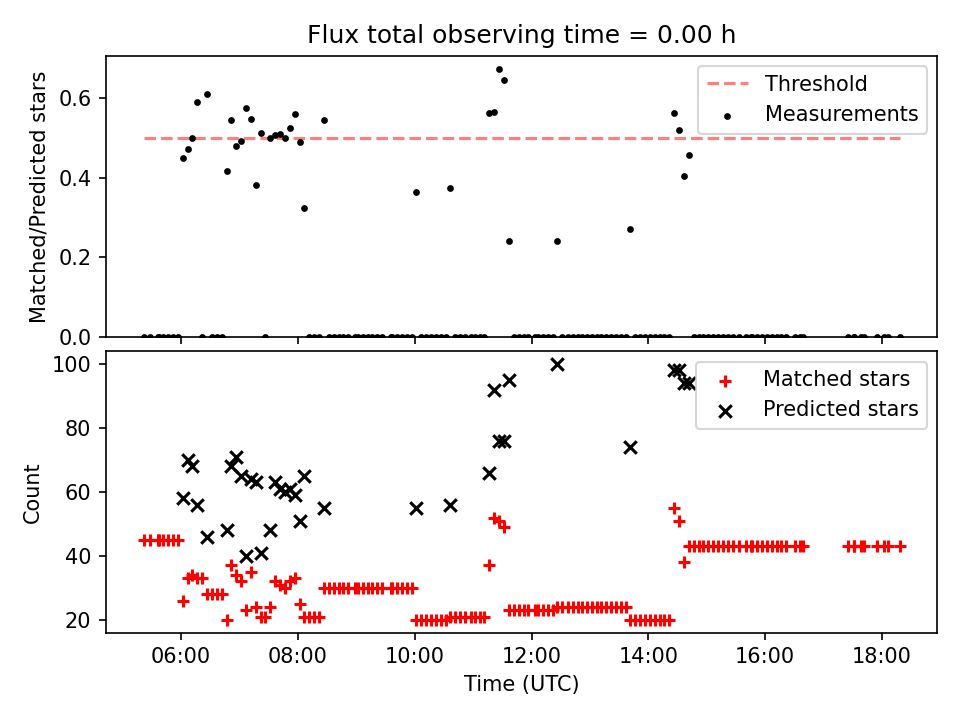 Flux total observing time = 0.00 h

Matched/Predicted stars

0.6
0.4
0.2
0.0

Threshold
Measurements

Count

100
80
60
40
20

Matched stars
Predicted stars

06:00
08:00
10:00
12:00
14:00
16:00
18:00

Time (UTC)